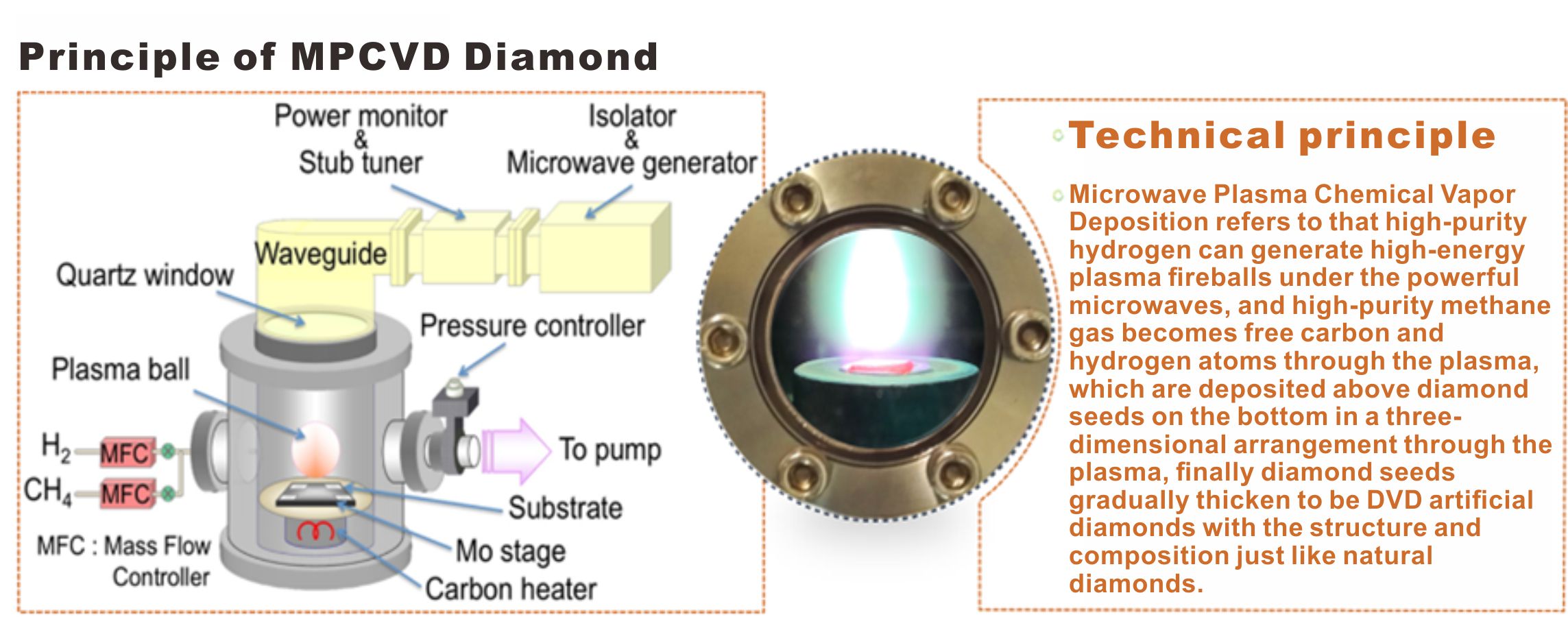 Principle of MPCVD Diamond

Power monitor & Stub tuner

Isolator & Microwave generator

Waveguide

Quartz window

Pressure controller

Plasma ball

$H_2$ MFC

$CH_4$ MFC

To pump

Substrate

Mo stage

Carbon heater

MFC : Mass Flow Controller

Technical principle

Microwave Plasma Chemical Vapor Deposition refers to that high-purity hydrogen can generate high-energy plasma fireballs under the powerful microwaves, and high-purity methane gas becomes free carbon and hydrogen atoms through the plasma, which are deposited above diamond seeds on the bottom in a three-dimensional arrangement through the plasma, finally diamond seeds gradually thicken to be DVD artificial diamonds with the structure and composition just like natural diamonds.